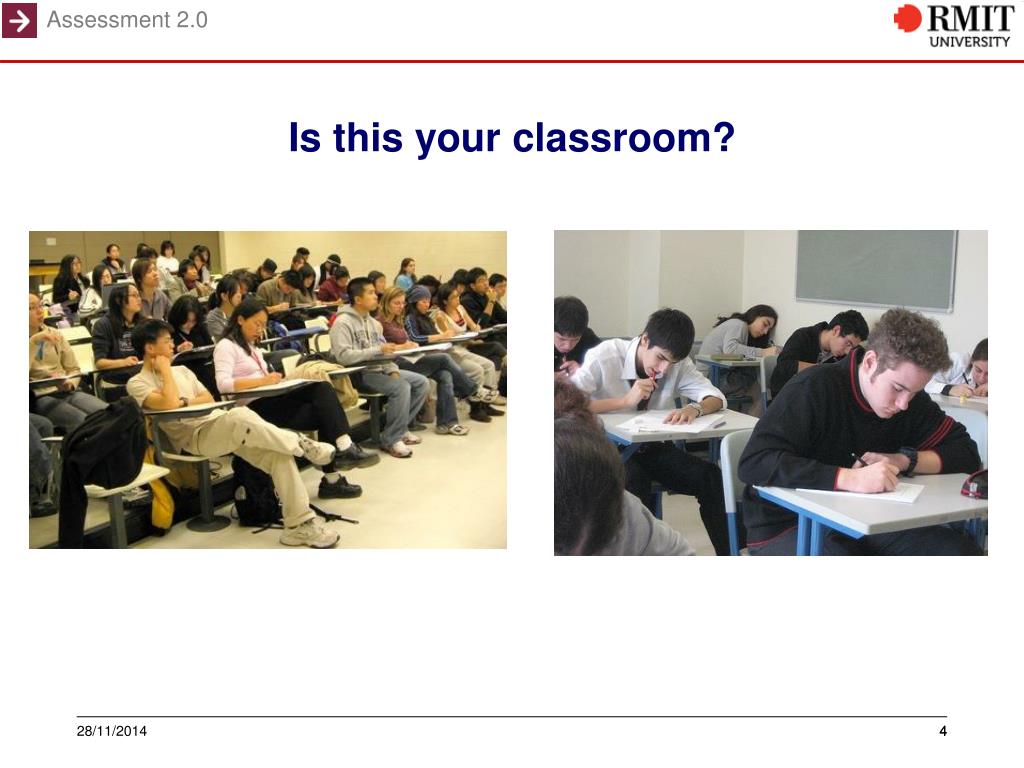 Assessment 2.0

RMIT UNIVERSITY

Is this your classroom?

28/11/2014

4